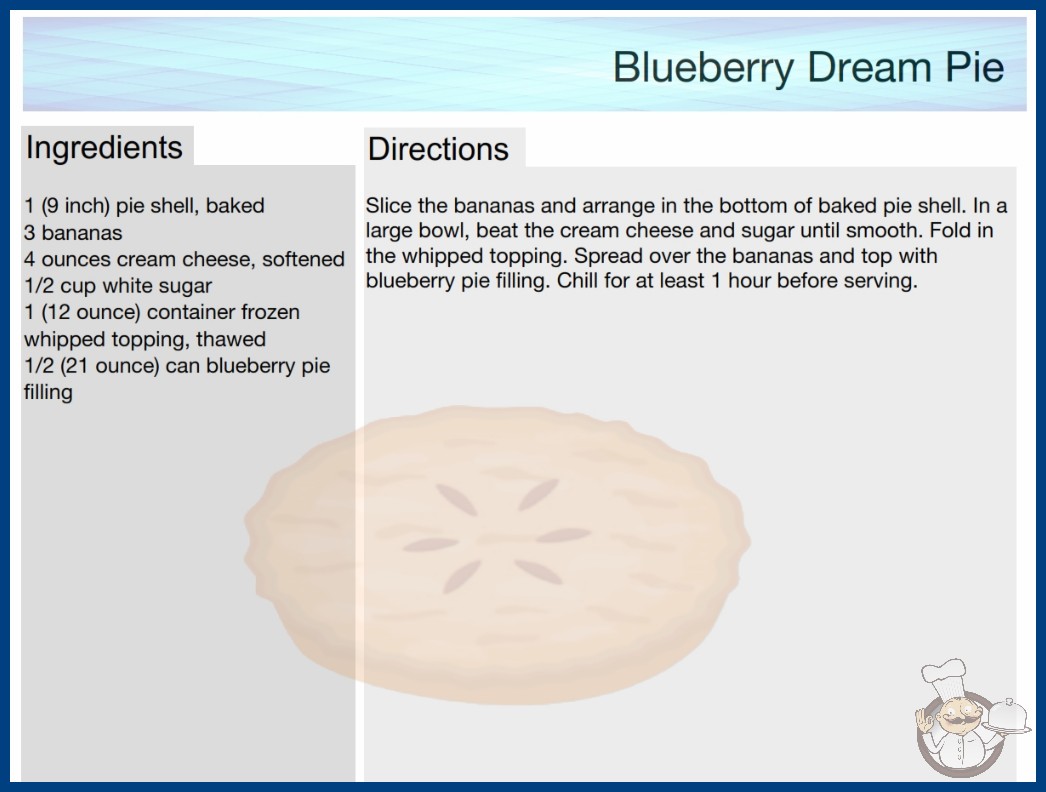 Blueberry Dream Pie

Ingredients

1 (9 inch) pie shell, baked
3 bananas
4 ounces cream cheese, softened
1/2 cup white sugar
1 (12 ounce) container frozen whipped topping, thawed
1/2 (21 ounce) can blueberry pie filling

Directions

Slice the bananas and arrange in the bottom of baked pie shell. In a large bowl, beat the cream cheese and sugar until smooth. Fold in the whipped topping. Spread over the bananas and top with blueberry pie filling. Chill for at least 1 hour before serving.